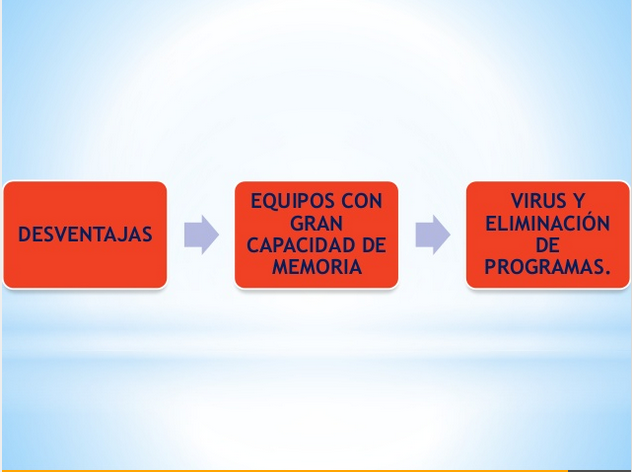 DESVENTAJAS

EQUIPOS CON GRAN CAPACIDAD DE MEMORIA

VIRUS Y ELIMINACIÓN DE PROGRAMAS.